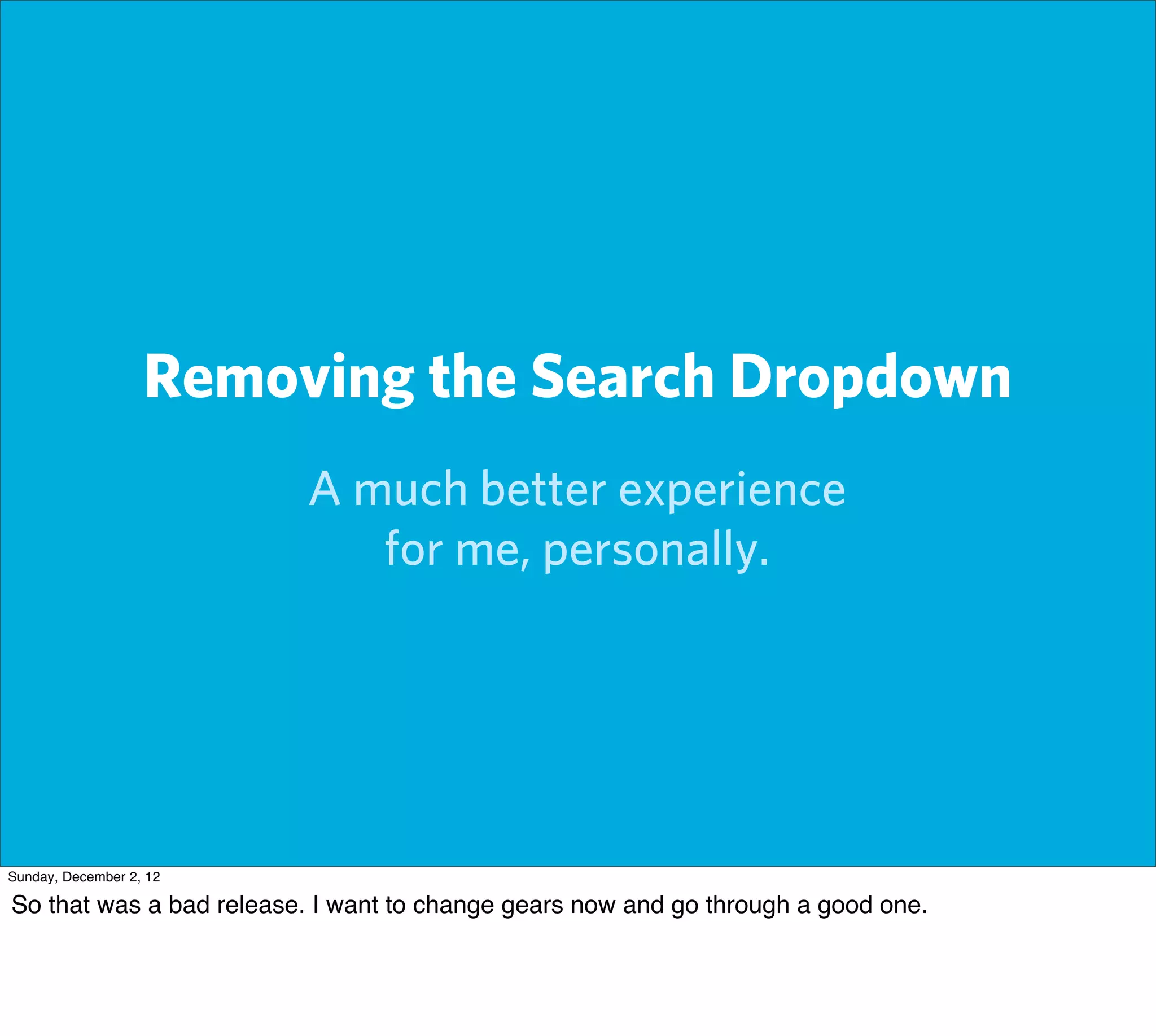 Removing the Search Dropdown

A much better experience for me, personally.

Sunday, December 2, 12

So that was a bad release. I want to change gears now and go through a good one.